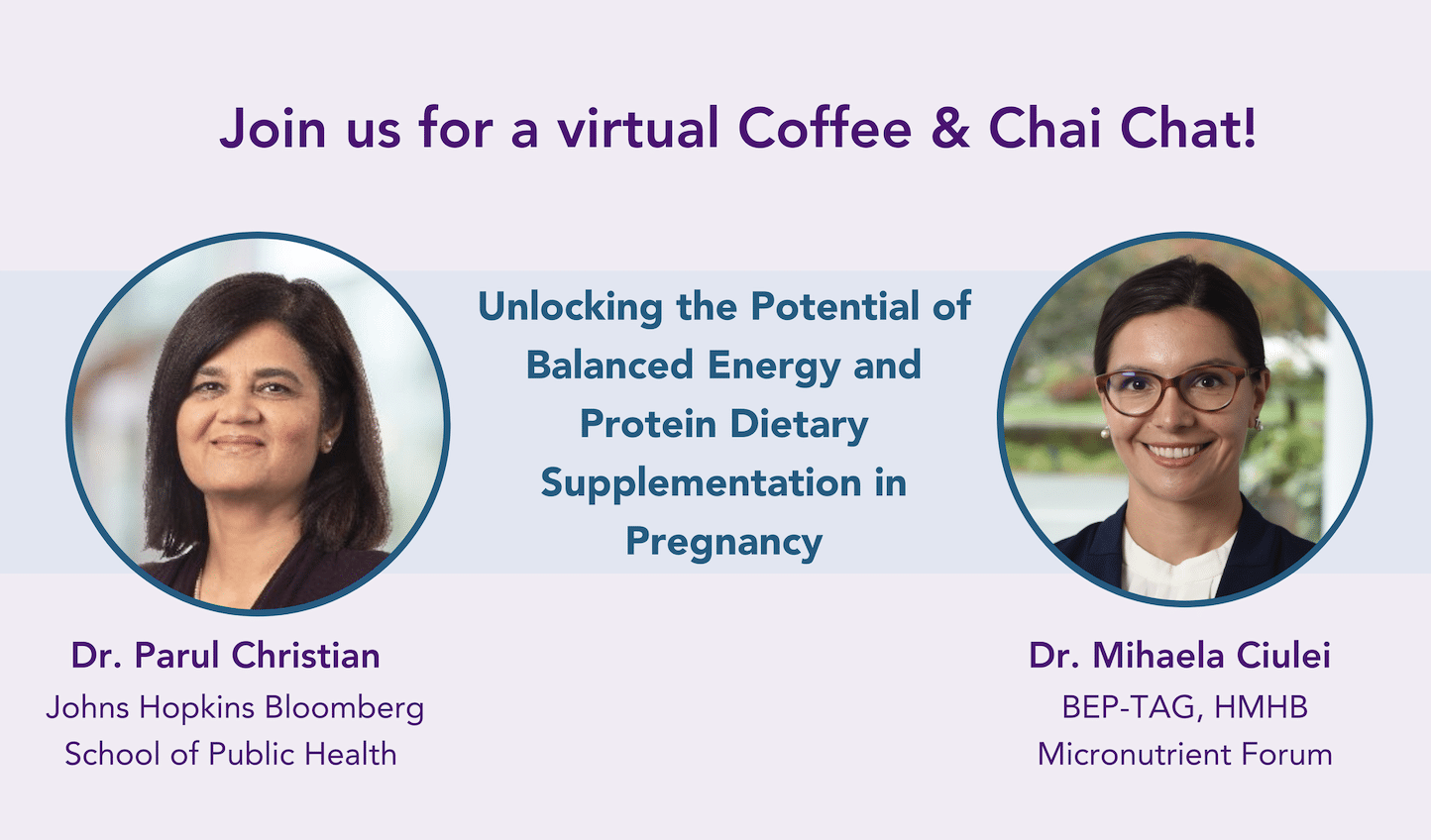 Join us for a virtual Coffee & Chai Chat!

Unlocking the Potential of Balanced Energy and Protein Dietary Supplementation in Pregnancy

Dr. Parul Christian
Johns Hopkins Bloomberg School of Public Health

Dr. Mihaela Ciulei
BEP-TAG, HMHB
Micronutrient Forum